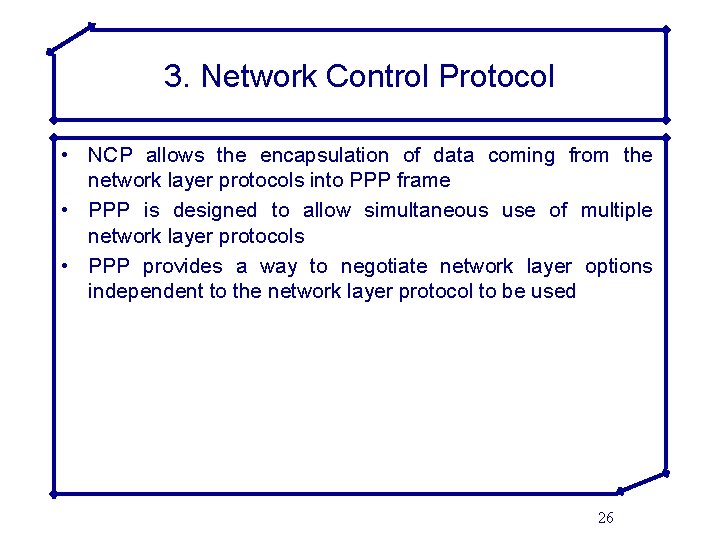 3. Network Control Protocol

• NCP allows the encapsulation of data coming from the network layer protocols into PPP frame
• PPP is designed to allow simultaneous use of multiple network layer protocols
• PPP provides a way to negotiate network layer options independent to the network layer protocol to be used

26